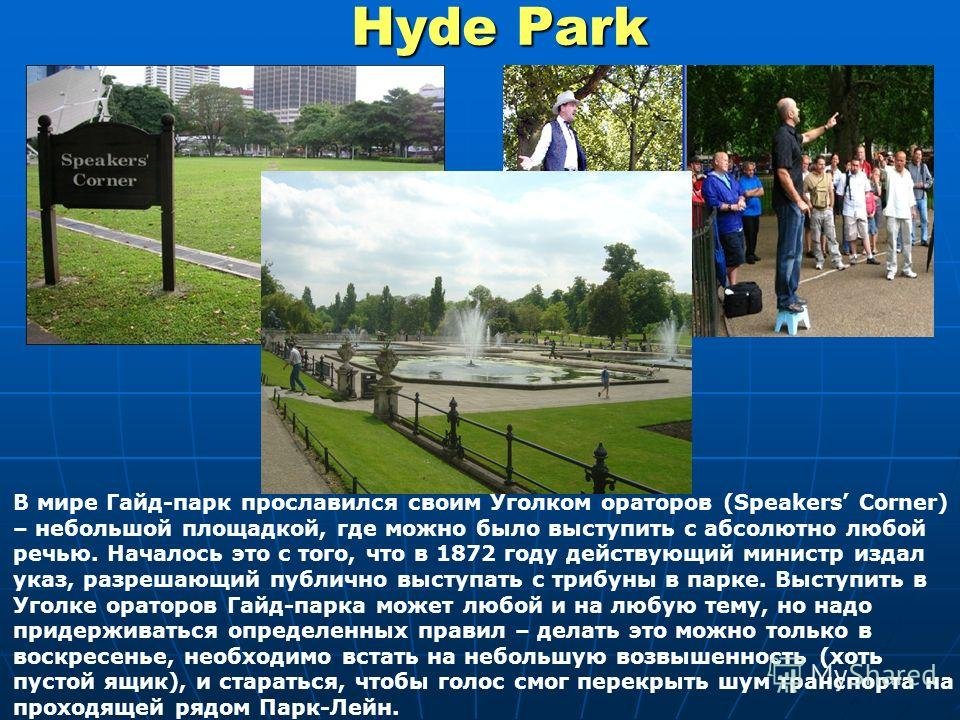 Hyde Park

Speakers' Corner

В мире Гайд-парк прославился своим Уголком ораторов (Speakers' Corner) – небольшой площадкой, где можно было выступить с абсолютно любой речью. Началось это с того, что в 1872 году действующий министр издал указ, разрешающий публично выступать с трибуны в парке. Выступить в Уголке ораторов Гайд-парка может любой и на любую тему, но надо придерживаться определенных правил – делать это можно только в воскресенье, необходимо встать на небольшую возвышенность (хоть пустой ящик), и стараться, чтобы голос смог перекрыть шум транспорта на проходящей рядом Парк-Лейн.

MyShared